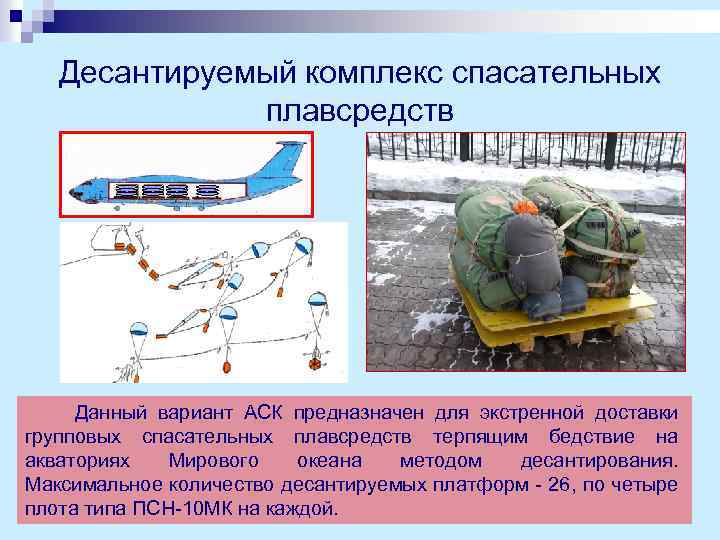 Десантируемый комплекс спасательных плавсредств

Данный вариант АСК предназначен для экстренной доставки групповых спасательных плавсредств терпящим бедствие на акваториях Мирового океана методом десантирования. Максимальное количество десантируемых платформ - 26, по четыре плота типа ПСН-10МК на каждой.